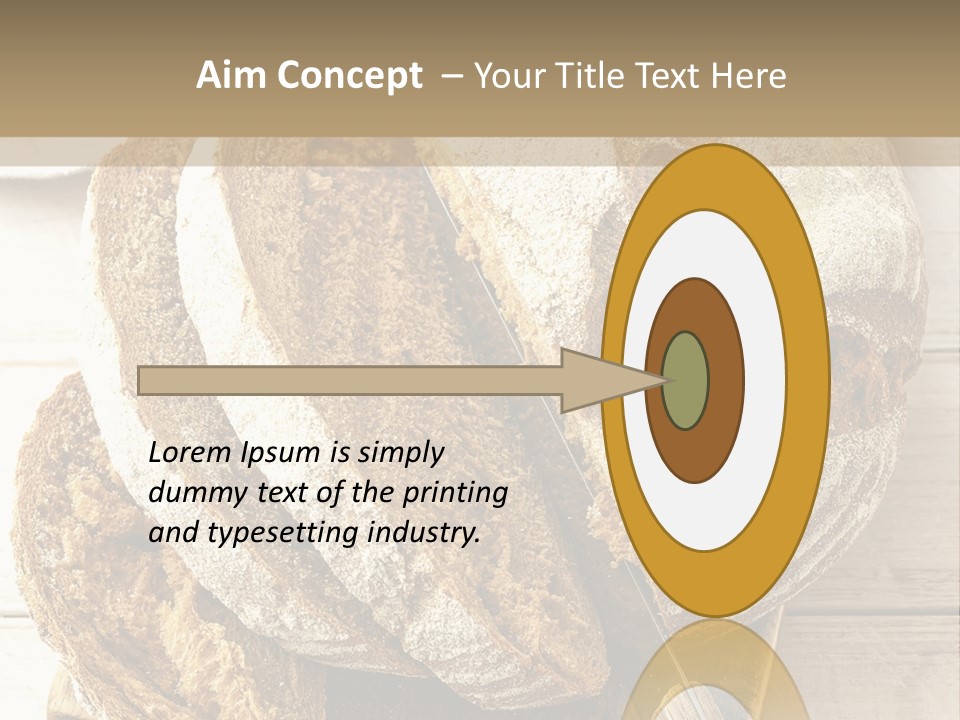 Aim Concept – Your Title Text Here

Lorem Ipsum is simply dummy text of the printing and typesetting industry.